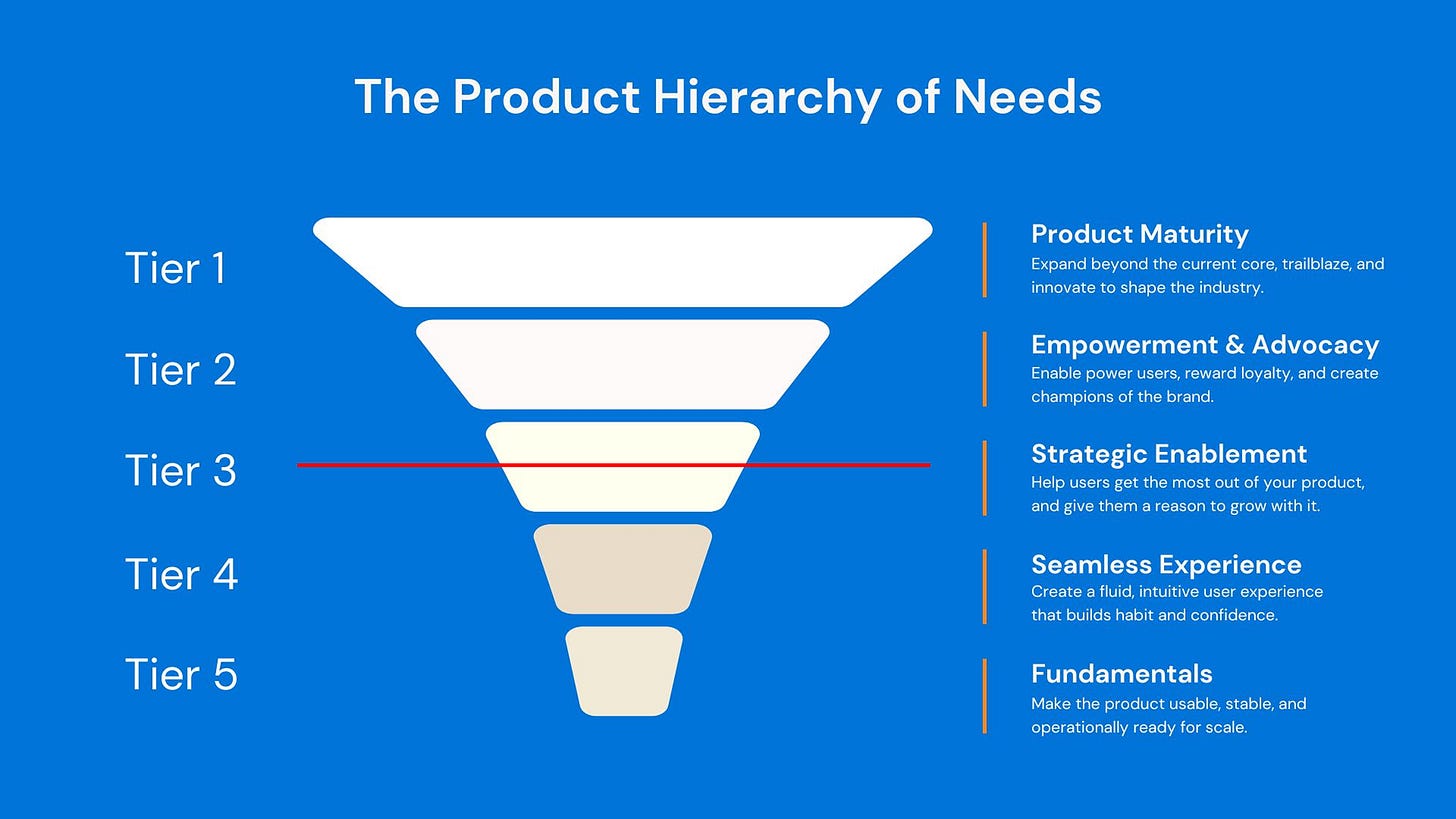 The Product Hierarchy of Needs

Tier 1

Tier 2

Tier 3

Tier 4

Tier 5

Product Maturity
Expand beyond the current core, trailblaze, and innovate to shape the industry.

Empowerment & Advocacy
Enable power users, reward loyalty, and create champions of the brand.

Strategic Enablement
Help users get the most out of your product, and give them a reason to grow with it.

Seamless Experience
Create a fluid, intuitive user experience that builds habit and confidence.

Fundamentals
Make the product usable, stable, and operationally ready for scale.